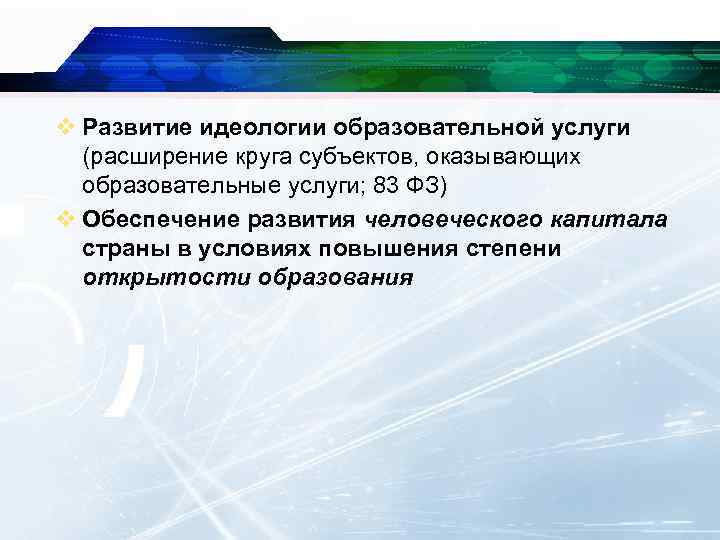 ❖ Развитие идеологии образовательной услуги (расширение круга субъектов, оказывающих образовательные услуги; 83 ФЗ)

❖ Обеспечение развития человеческого капитала страны в условиях повышения степени открытости образования